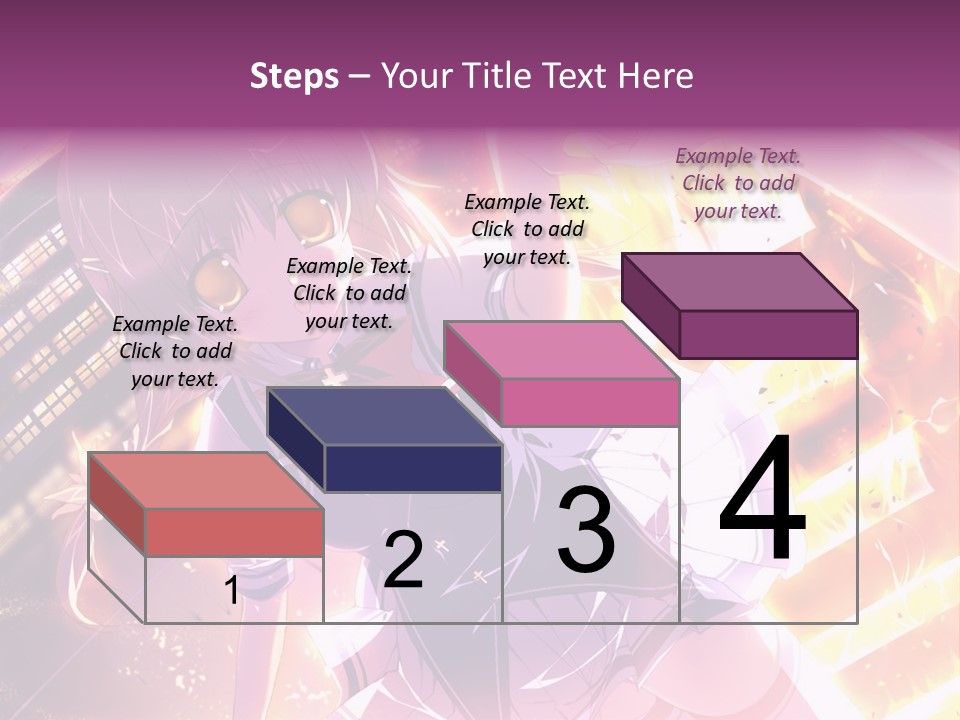 Steps – Your Title Text Here

Example Text. Click to add your text.

Example Text. Click to add your text.

Example Text. Click to add your text.

Example Text. Click to add your text.

1

2

3

4